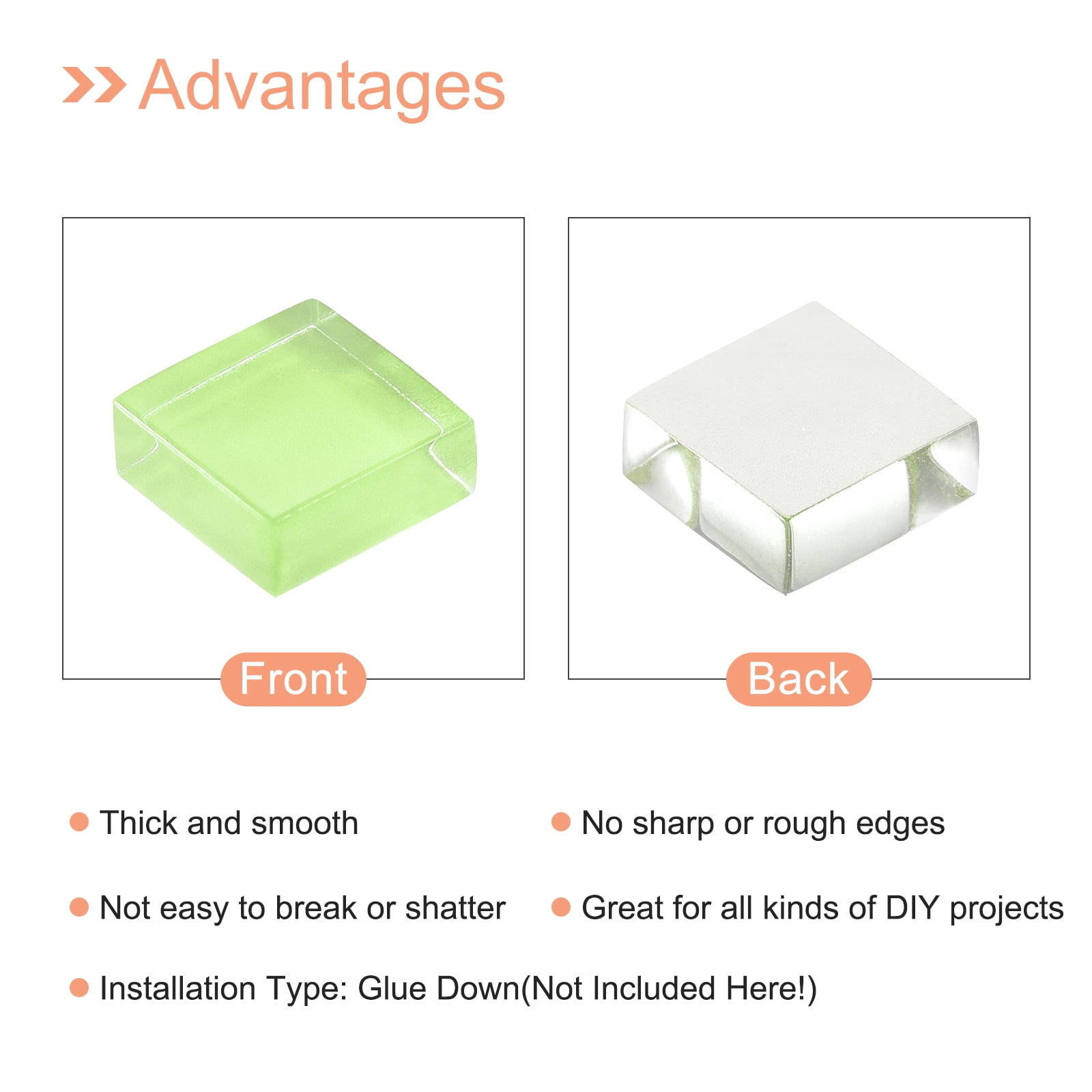 Advantages

Front

Back

Thick and smooth

No sharp or rough edges

Not easy to break or shatter

Great for all kinds of DIY projects

Installation Type: Glue Down(Not Included Here!)